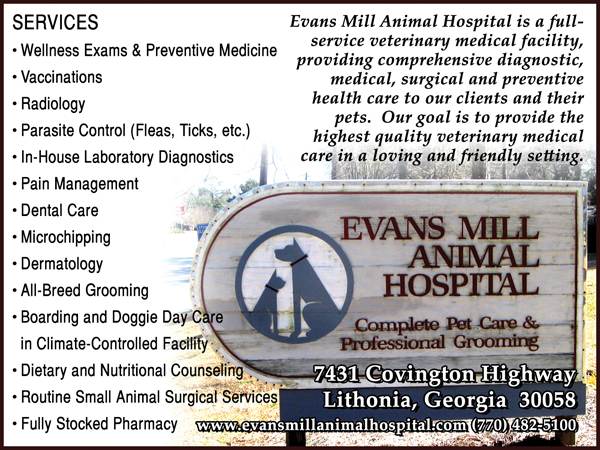 SERVICES
• Wellness Exams & Preventive Medicine
• Vaccinations
• Radiology
• Parasite Control (Fleas, Ticks, etc.)
• In-House Laboratory Diagnostics
• Pain Management
• Dental Care
• Microchipping
• Dermatology
• All-Breed Grooming
• Boarding and Doggie Day Care in Climate-Controlled Facility
• Dietary and Nutritional Counseling
• Routine Small Animal Surgical Services
• Fully Stocked Pharmacy

Evans Mill Animal Hospital is a full-service veterinary medical facility, providing comprehensive diagnostic, medical, surgical and preventive health care to our clients and their pets. Our goal is to provide the highest quality veterinary medical care in a loving and friendly setting.

EVANS MILL ANIMAL HOSPITAL

Complete Pet Care & Professional Grooming

7431 Covington Highway
Lithonia, Georgia 30058
www.evansmillanimalhospital.com (770) 482-5100